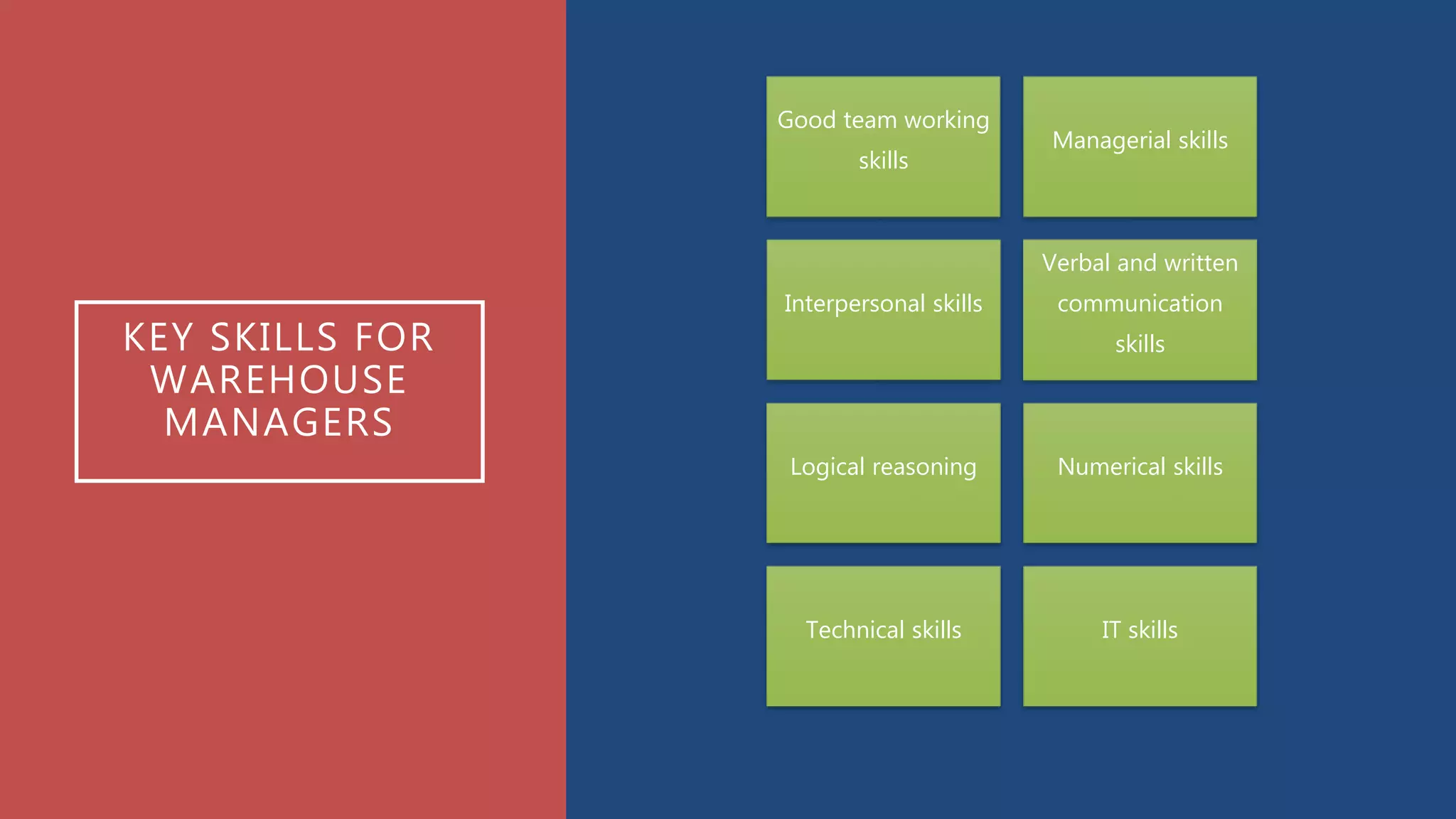 KEY SKILLS FOR WAREHOUSE MANAGERS

Good team working skills

Managerial skills

Interpersonal skills

Verbal and written communication skills

Logical reasoning

Numerical skills

Technical skills

IT skills